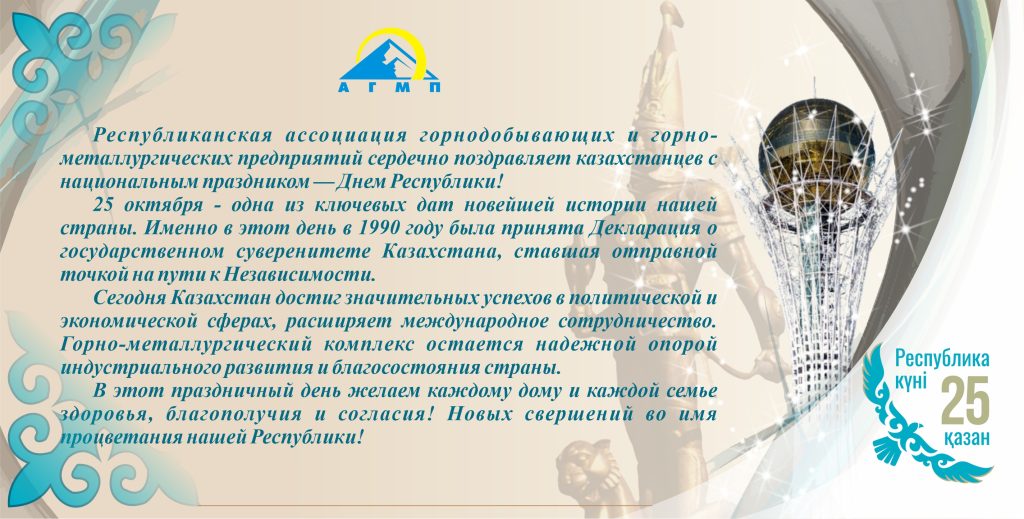 АГМП

Республиканская ассоциация горнодобывающих и горно-металлургических предприятий сердечно поздравляет казахстанцев с национальным праздником — Днем Республики!

25 октября - одна из ключевых дат новейшей истории нашей страны. Именно в этот день в 1990 году была принята Декларация о государственном суверенитете Казахстана, ставшая отправной точкой на пути к Независимости.

Сегодня Казахстан достиг значительных успехов в политической и экономической сферах, расширяет международное сотрудничество. Горно-металлургический комплекс остается надежной опорой индустриального развития и благосостояния страны.

В этот праздничный день желаем каждому дому и каждой семье здоровья, благополучия и согласия! Новых свершений во имя процветания нашей Республики!

Республика күні 25 қазан